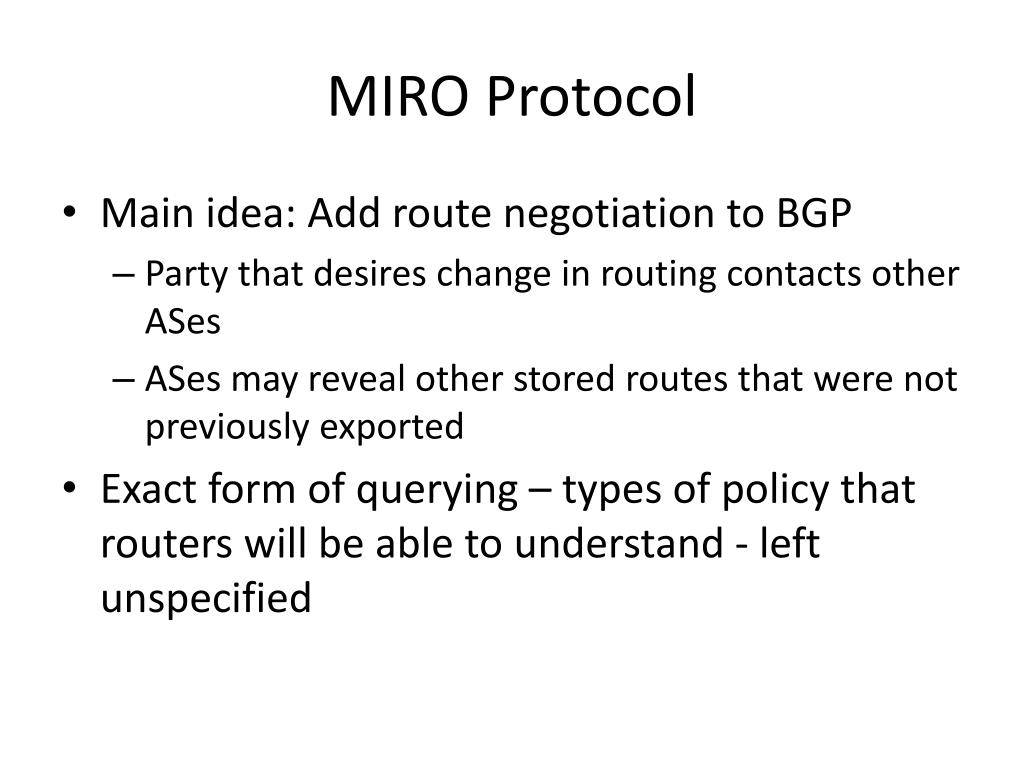 MIRO Protocol

• Main idea: Add route negotiation to BGP
– Party that desires change in routing contacts other ASes
– ASes may reveal other stored routes that were not previously exported

• Exact form of querying – types of policy that routers will be able to understand - left unspecified